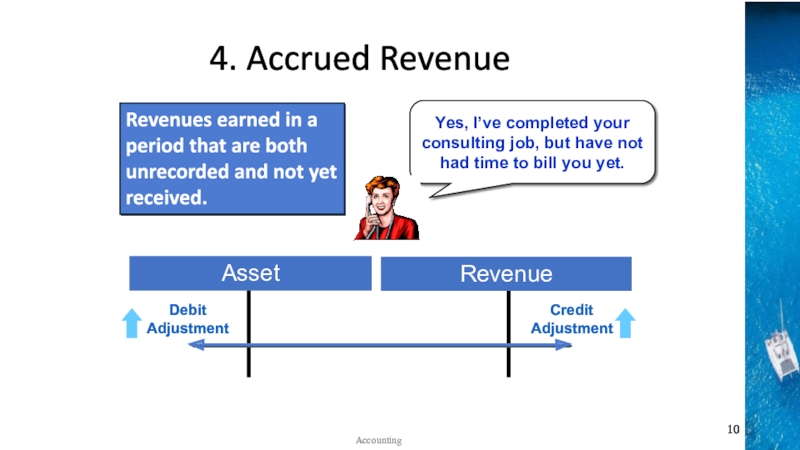 4. Accrued Revenue

Revenues earned in a period that are both unrecorded and not yet received.

Yes, I've completed your consulting job, but have not had time to bill you yet.

Asset

Revenue

Debit Adjustment

Credit Adjustment

Accounting

10